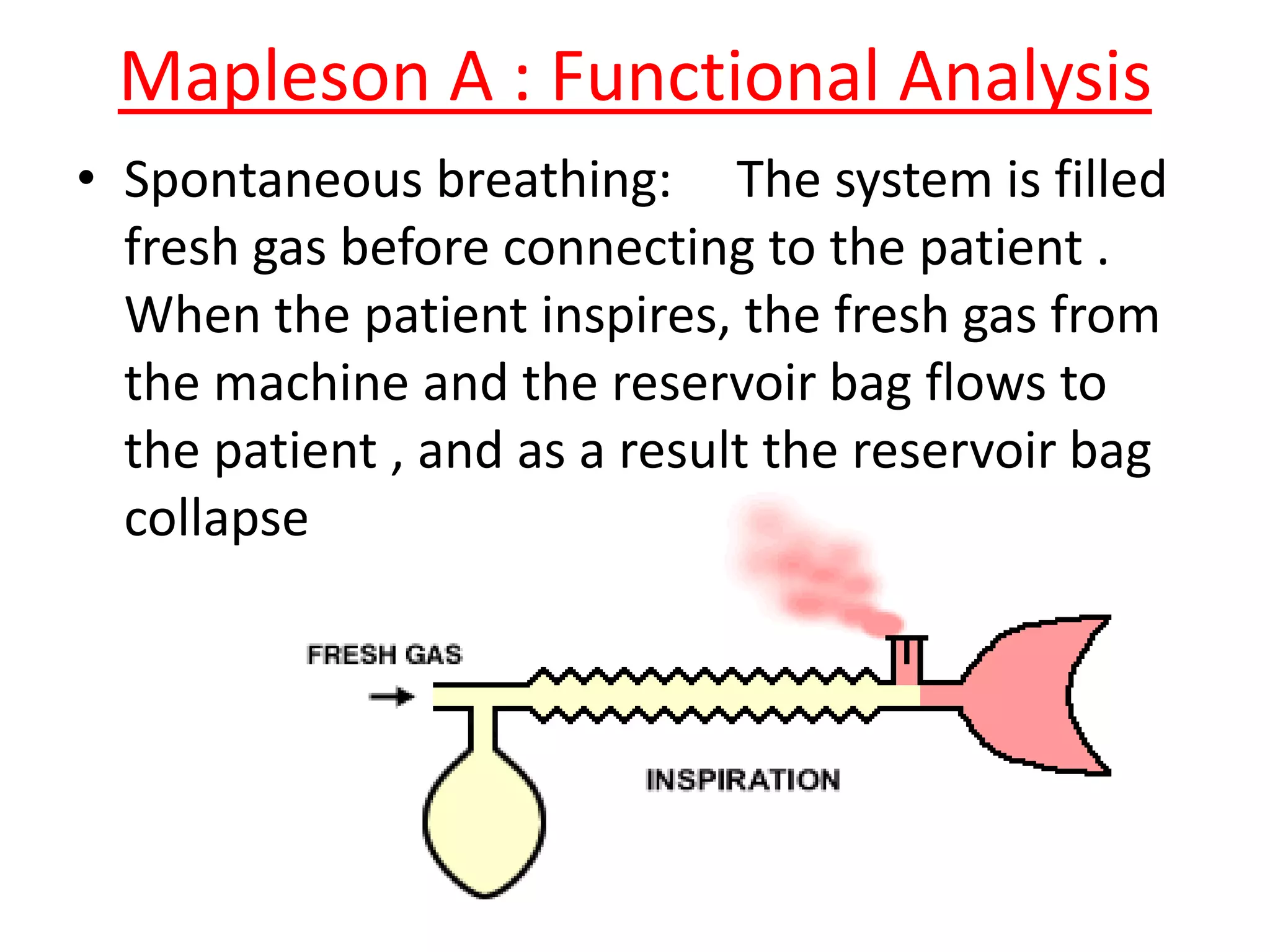 Mapleson A : Functional Analysis

• Spontaneous breathing: The system is filled fresh gas before connecting to the patient . When the patient inspires, the fresh gas from the machine and the reservoir bag flows to the patient , and as a result the reservoir bag collapse

FRESH GAS

INSPIRATION